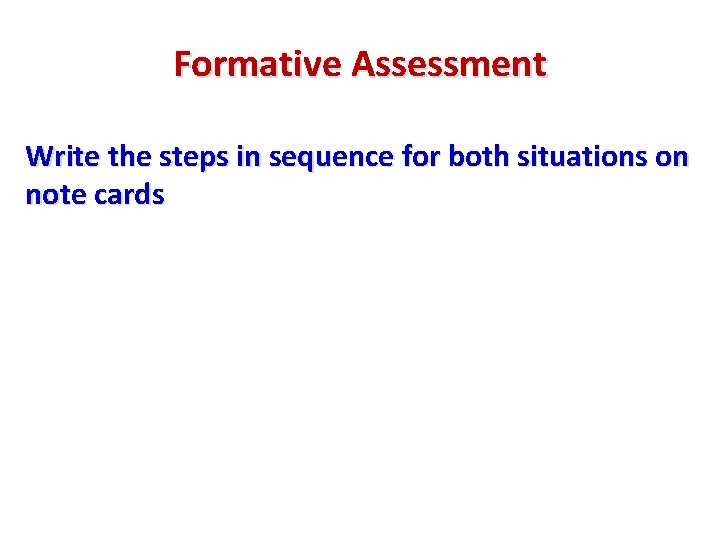 Formative Assessment

Write the steps in sequence for both situations on note cards